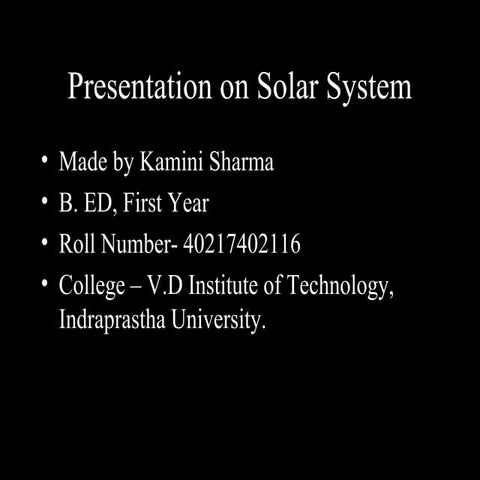 Presentation on Solar System

• Made by Kamini Sharma
• B. ED, First Year
• Roll Number- 40217402116
• College – V.D Institute of Technology, Indraprastha University.